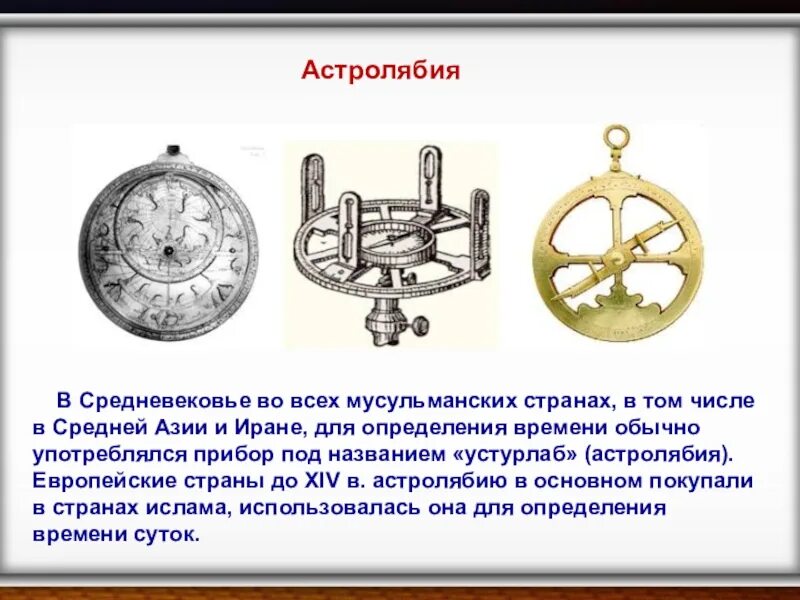 Астролябия

В Средневековье во всех мусульманских странах, в том числе в Средней Азии и Иране, для определения времени обычно употреблялся прибор под названием «устурлаб» (астролябия). Европейские страны до XIV в. астролябию в основном покупали в странах ислама, использовалась она для определения времени суток.